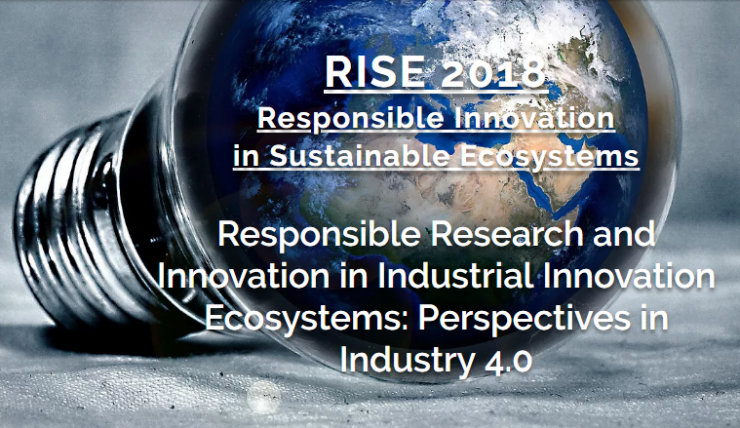 RISE 2018
Responsible Innovation in Sustainable Ecosystems

Responsible Research and Innovation in Industrial Innovation Ecosystems: Perspectives in Industry 4.0